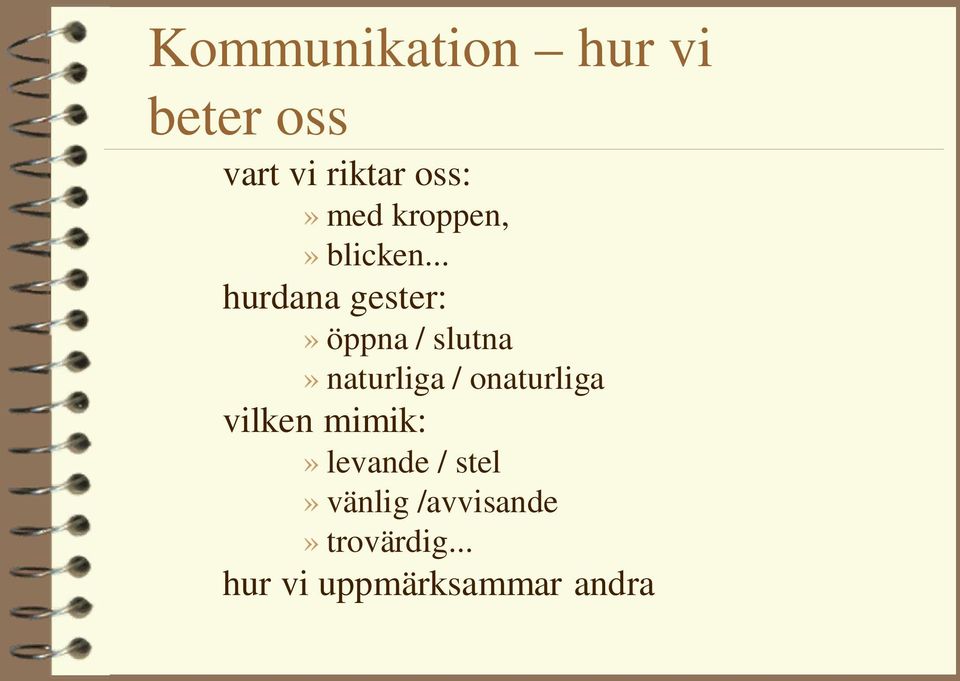 Kommunikation – hur vi beter oss

vart vi riktar oss:
» med kroppen,
» blicken...
hurdana gester:
» öppna / slutna
» naturliga / onaturliga
vilken mimik:
» levande / stel
» vänlig /avvisande
» trovärdig...
hur vi uppmärksammar andra